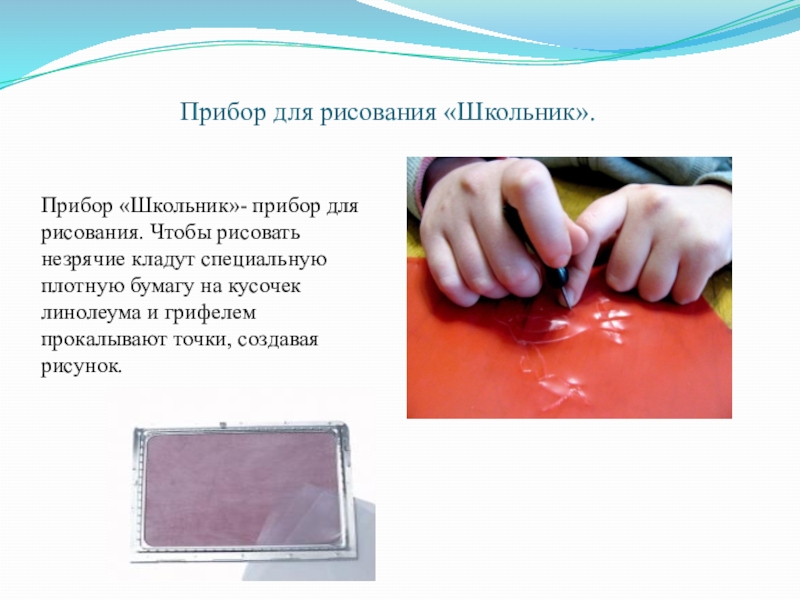 Прибор для рисования «Школьник».

Прибор «Школьник»- прибор для рисования. Чтобы рисовать незрячие кладут специальную плотную бумагу на кусочек линолеума и грифелем прокалывают точки, создавая рисунок.